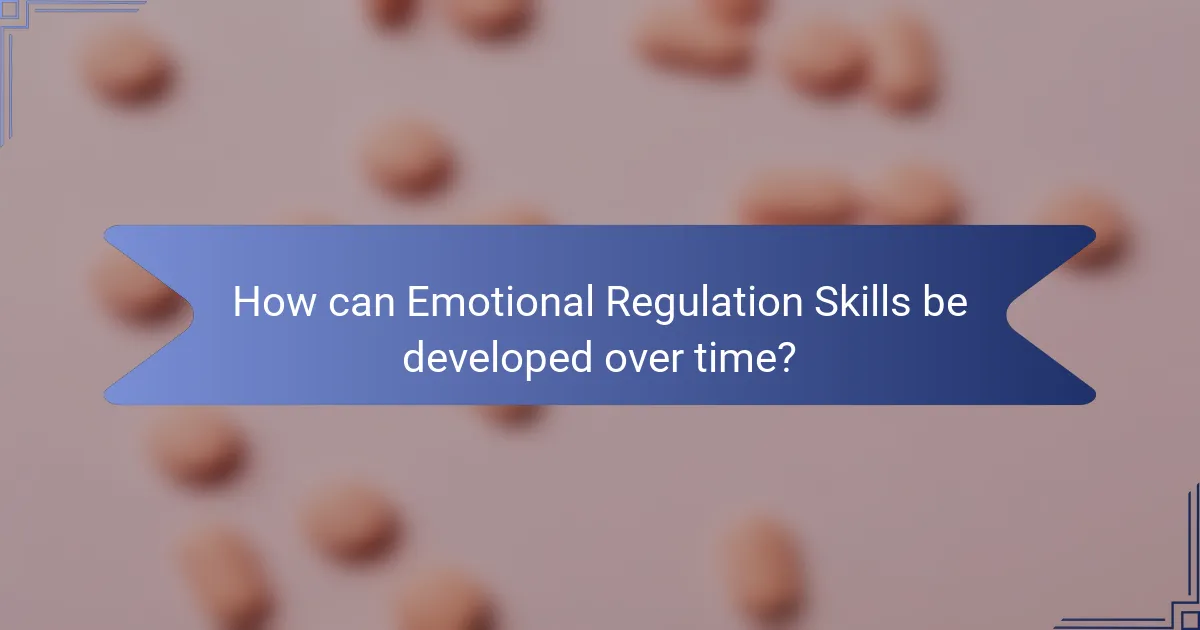 How can Emotional Regulation Skills be developed over time?